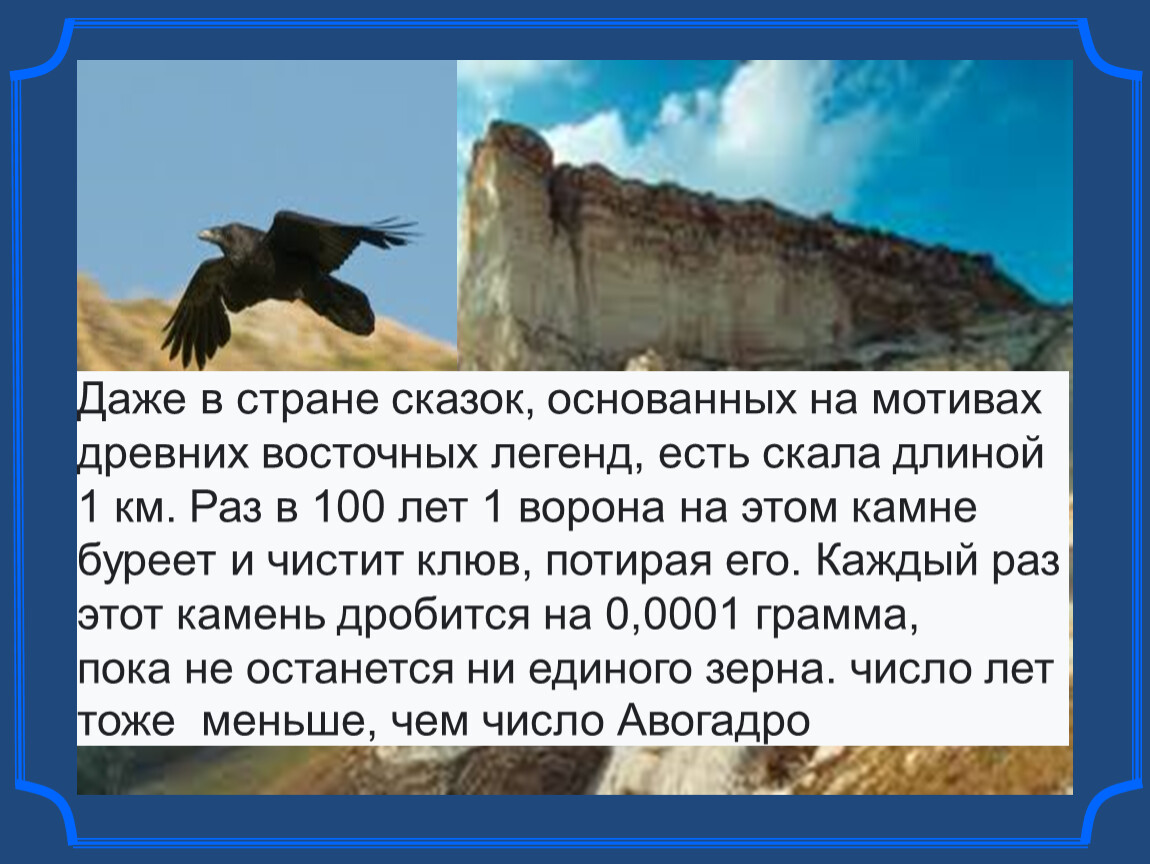 Даже в стране сказок, основанных на мотивах древних восточных легенд, есть скала длиной 1 км. Раз в 100 лет 1 ворона на этом камне буреет и чистит клюв, потирая его. Каждый раз этот камень дробится на 0,0001 грамма, пока не останется ни единого зерна. число лет тоже  меньше, чем число Авогадро